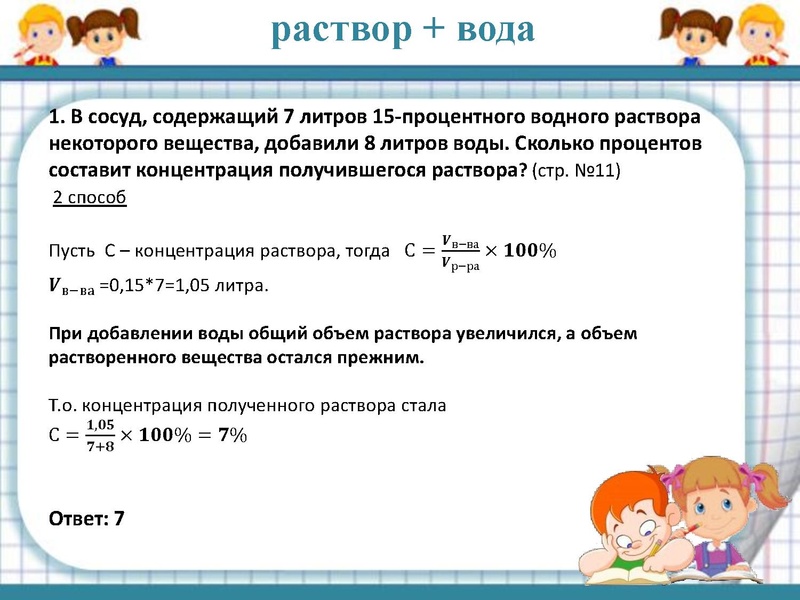 раствор + вода

1. В сосуд, содержащий 7 литров 15-процентного водного раствора некоторого вещества, добавили 8 литров воды. Сколько процентов составит концентрация получившегося раствора? (стр. №11)

2 способ

Пусть С – концентрация раствора, тогда $C = \frac{V_{в-ва}}{V_{р-ра}} \times 100\%$

$V_{в-ва}$ =0,15*7=1,05 литра.

При добавлении воды общий объем раствора увеличился, а объем растворенного вещества остался прежним.

Т.о. концентрация полученного раствора стала

$C = \frac{1,05}{7+8} \times 100\% = 7\%$

Ответ: 7